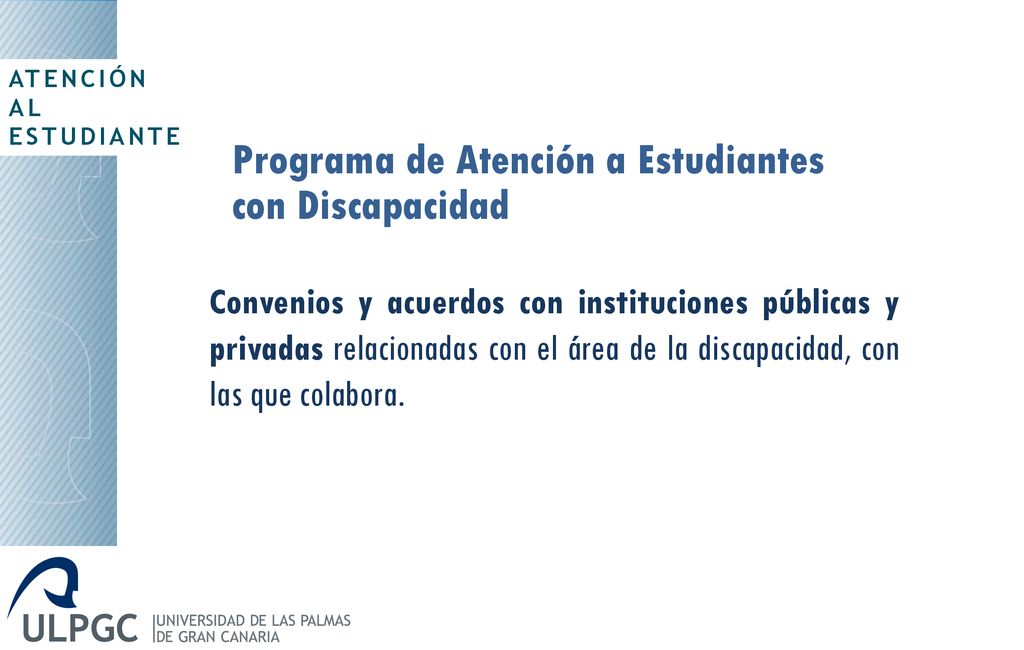 ATENCIÓN
AL
ESTUDIANTE

Programa de Atención a Estudiantes con Discapacidad

Convenios y acuerdos con instituciones públicas y privadas relacionadas con el área de la discapacidad, con las que colabora.

ULPGC UNIVERSIDAD DE LAS PALMAS DE GRAN CANARIA